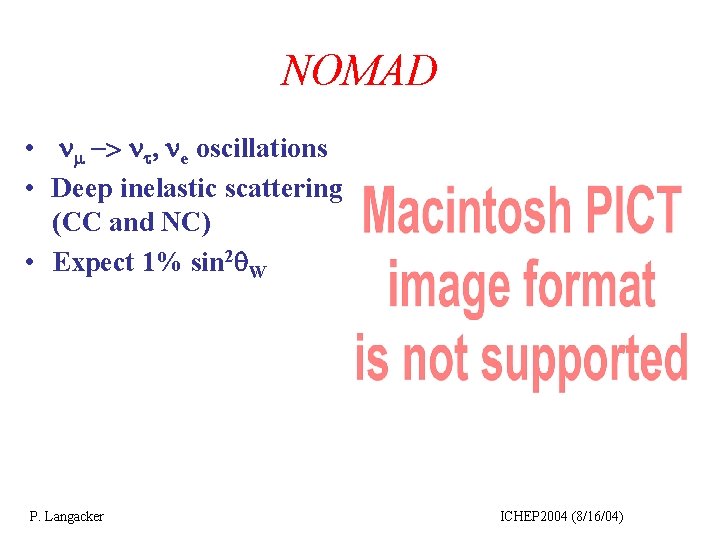 NOMAD

• $\nu_\mu$ –> $\nu_\tau$, $\nu_e$ oscillations
• Deep inelastic scattering (CC and NC)
• Expect 1% $\sin^2\theta_W$

Macintosh PICT image format is not supported

P. Langacker

ICHEP2004 (8/16/04)